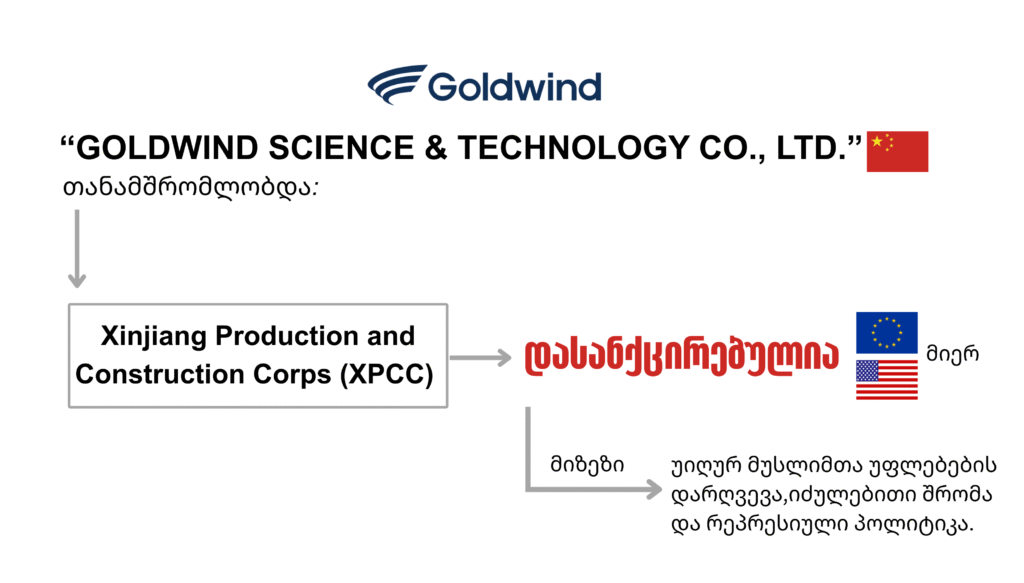 Goldwind

“GOLDWIND SCIENCE & TECHNOLOGY CO., LTD.”

თანამშრომლობდა:

Xinjiang Production and Construction Corps (XPCC)

დასანქცირებულია

მიერ

მიზეზი

უიღურ მუსლიმთა უფლებების დარღვევა,იძულებითი შრომა და რეპრესიული პოლიტიკა.